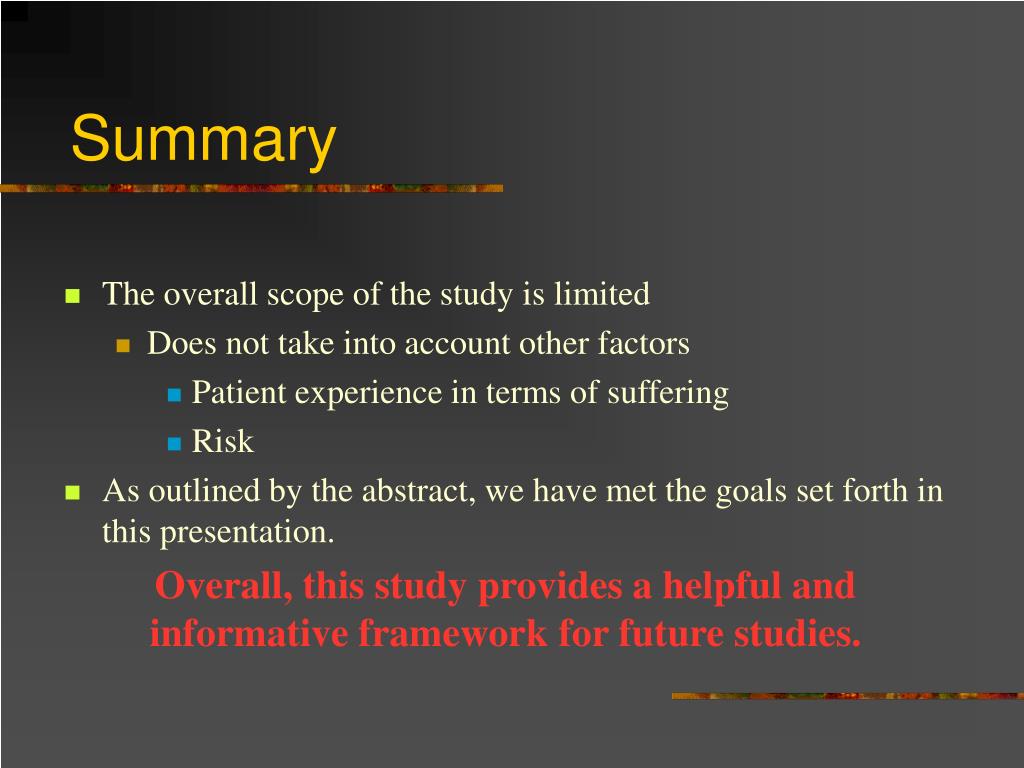 Summary

The overall scope of the study is limited

Does not take into account other factors

Patient experience in terms of suffering

Risk

As outlined by the abstract, we have met the goals set forth in this presentation.

Overall, this study provides a helpful and informative framework for future studies.